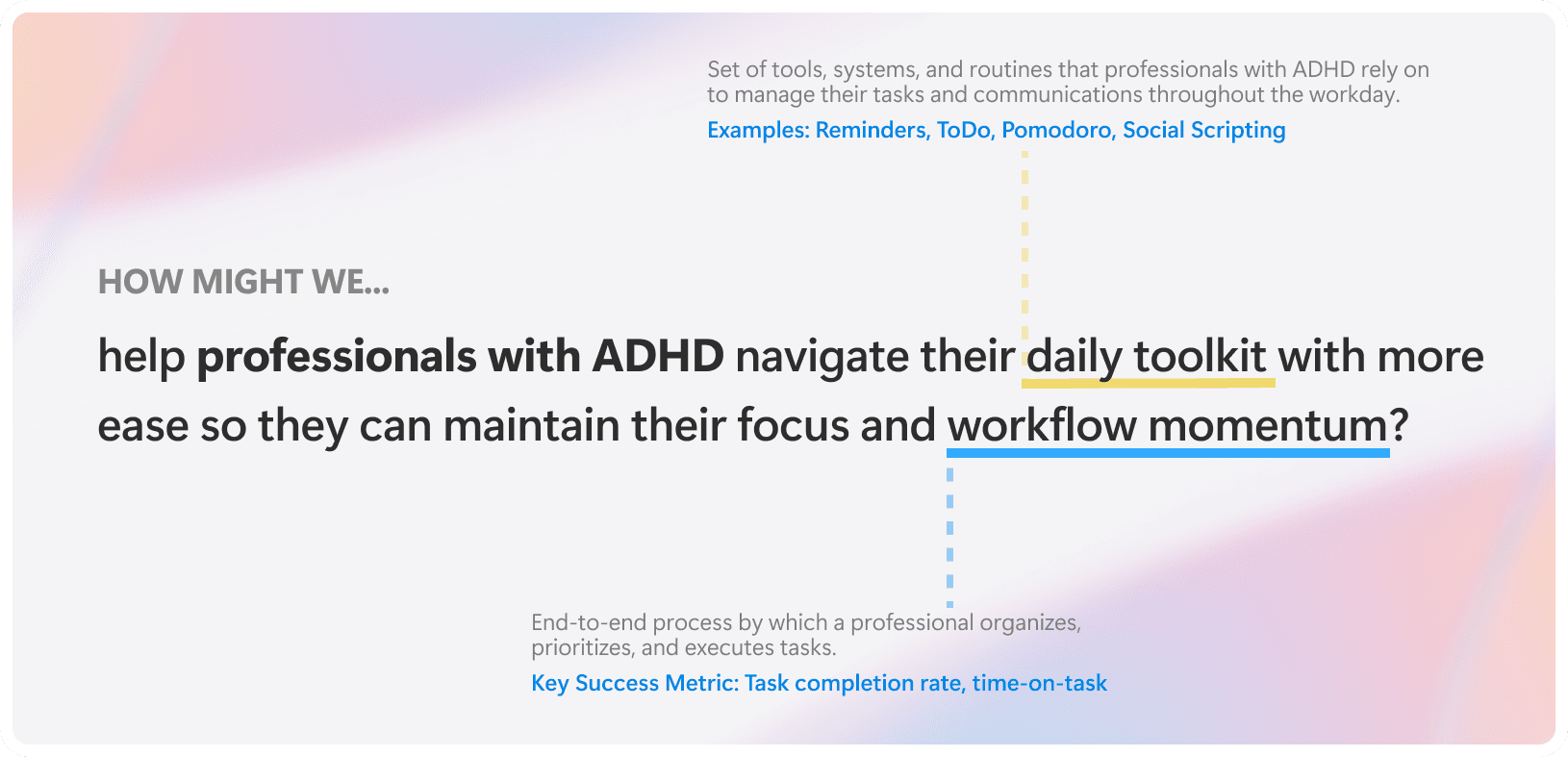 Set of tools, systems, and routines that professionals with ADHD rely on to manage their tasks and communications throughout the workday.
Examples: Reminders, ToDo, Pomodoro, Social Scripting

HOW MIGHT WE...

help professionals with ADHD navigate their daily toolkit with more ease so they can maintain their focus and workflow momentum?

End-to-end process by which a professional organizes, prioritizes, and executes tasks.
Key Success Metric: Task completion rate, time-on-task